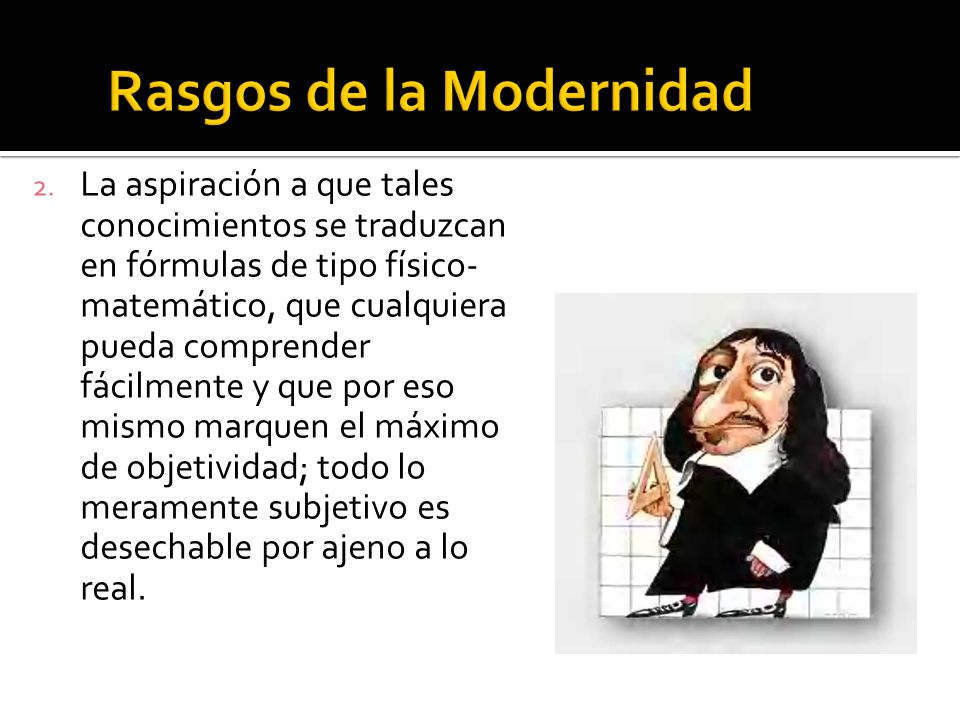 Rasgos de la Modernidad

2. La aspiración a que tales conocimientos se traduzcan en fórmulas de tipo físico-matemático, que cualquiera pueda comprender fácilmente y que por eso mismo marquen el máximo de objetividad; todo lo meramente subjetivo es desechable por ajeno a lo real.